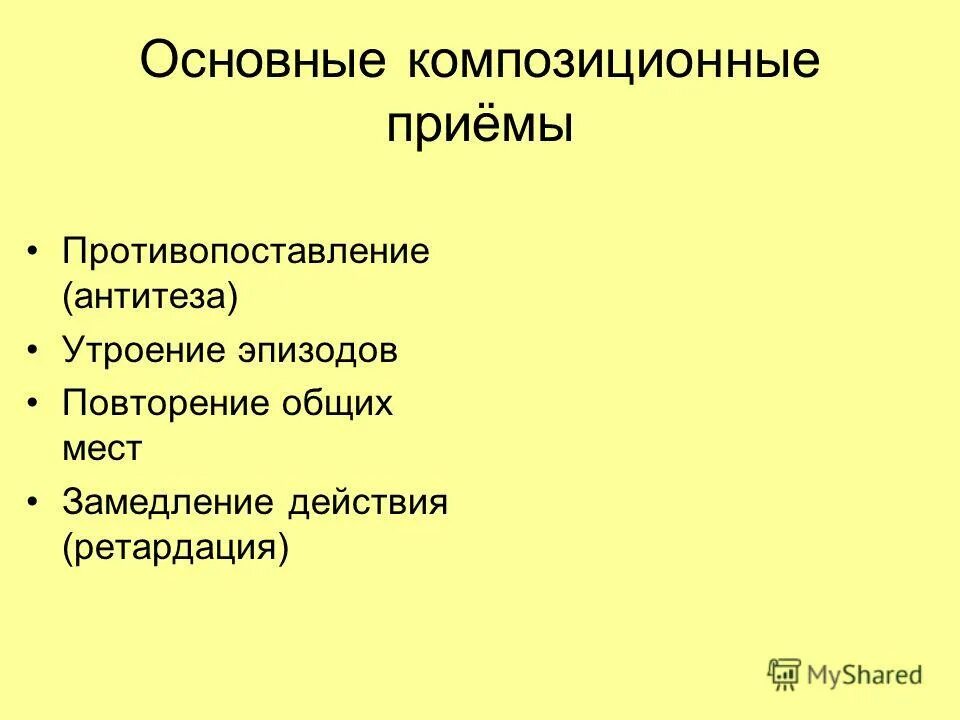 Основные композиционные приёмы

• Противопоставление (антитеза)
• Утроение эпизодов
• Повторение общих мест
• Замедление действия (ретардация)

MyShared